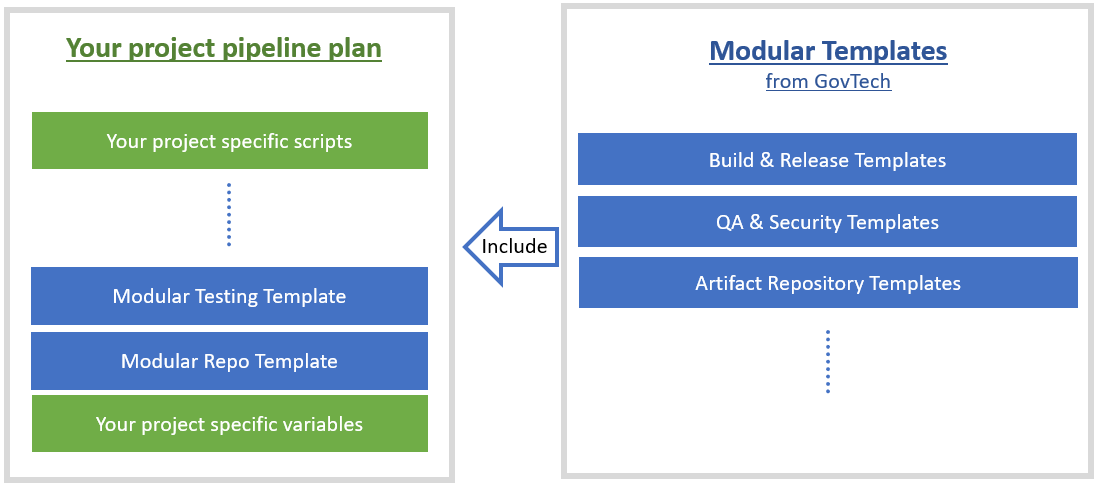 Your project pipeline plan

Your project specific scripts

Modular Testing Template

Modular Repo Template

Your project specific variables

Include

Modular Templates
from GovTech

Build & Release Templates

QA & Security Templates

Artifact Repository Templates